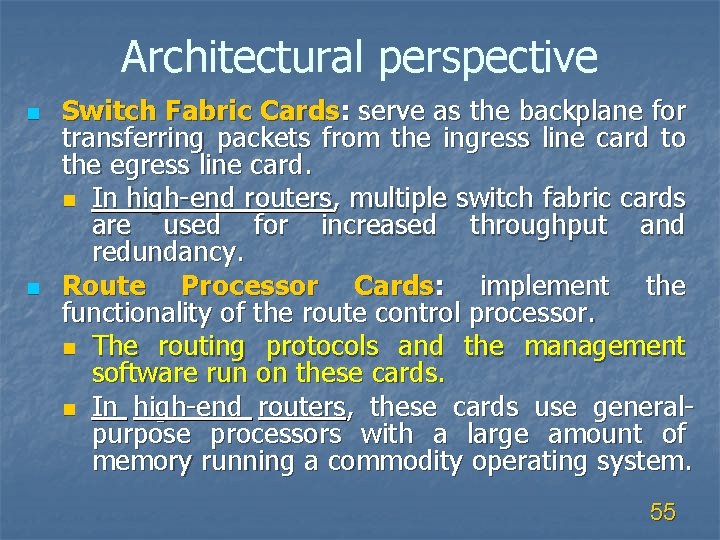 Architectural perspective

Switch Fabric Cards: serve as the backplane for transferring packets from the ingress line card to the egress line card.

In high-end routers, multiple switch fabric cards are used for increased throughput and redundancy.

Route Processor Cards: implement the functionality of the route control processor.

The routing protocols and the management software run on these cards.

In high-end routers, these cards use general-purpose processors with a large amount of memory running a commodity operating system.

55